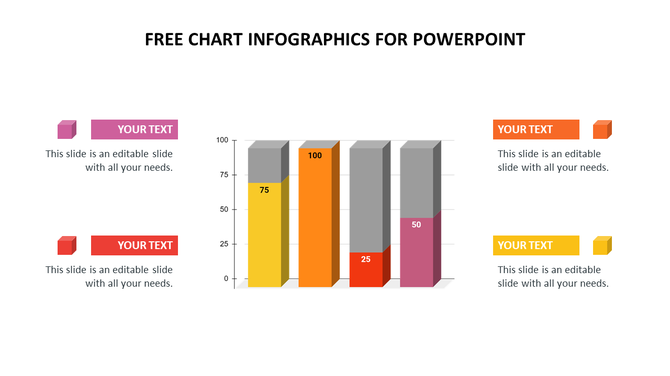 FREE CHART INFOGRAPHICS FOR POWERPOINT

YOUR TEXT

This slide is an editable slide with all your needs.

YOUR TEXT

This slide is an editable slide with all your needs.

100
75
50
25
0

75
100
25
50

YOUR TEXT

This slide is an editable slide with all your needs.

YOUR TEXT

This slide is an editable slide with all your needs.